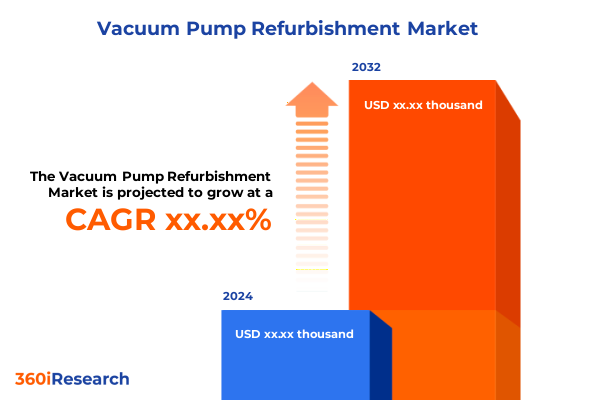 Vacuum Pump Refurbishment Market

2032

USD xx.xx thousand

The Vacuum Pump Refurbishment Market is projected to grow at a

CAGR xx.xx%

2024

USD xx.xx thousand

360iResearch